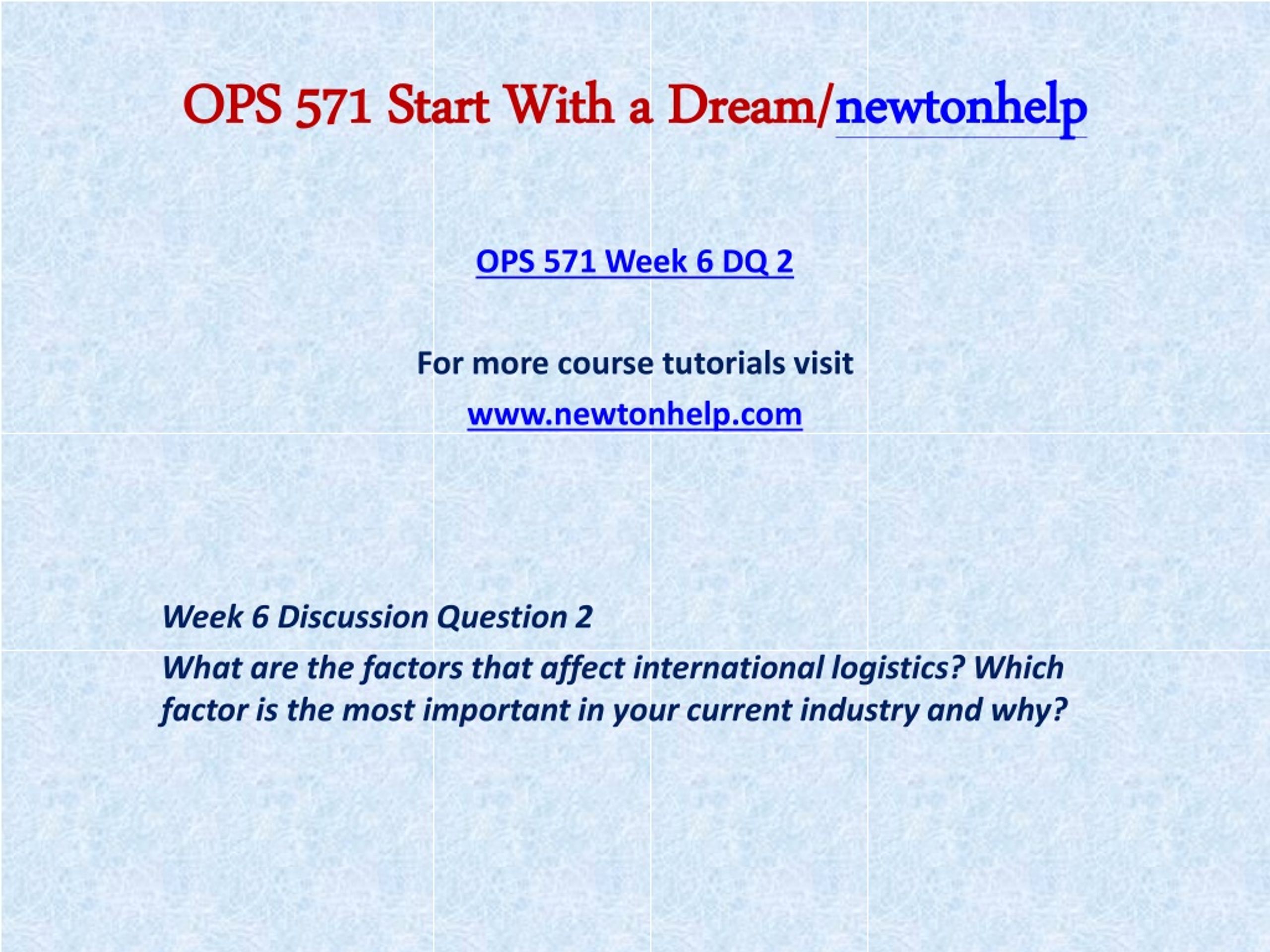 OPS 571 Start With a Dream/newtonhelp

OPS 571 Week 6 DQ 2

For more course tutorials visit

www.newtonhelp.com

Week 6 Discussion Question 2

What are the factors that affect international logistics? Which factor is the most important in your current industry and why?